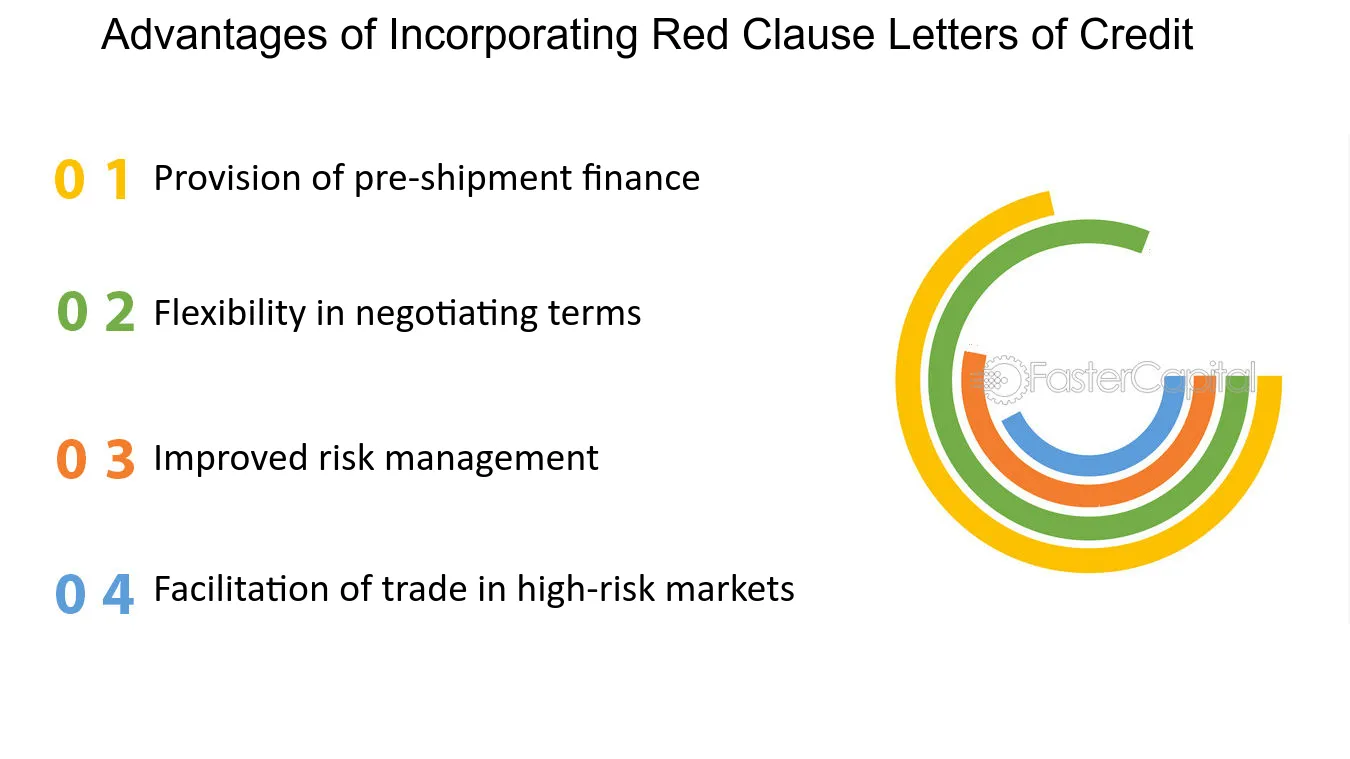 Advantages of Incorporating Red Clause Letters of Credit

0 1 Provision of pre-shipment finance

0 2 Flexibility in negotiating terms

0 3 Improved risk management

0 4 Facilitation of trade in high-risk markets

FasterCapital